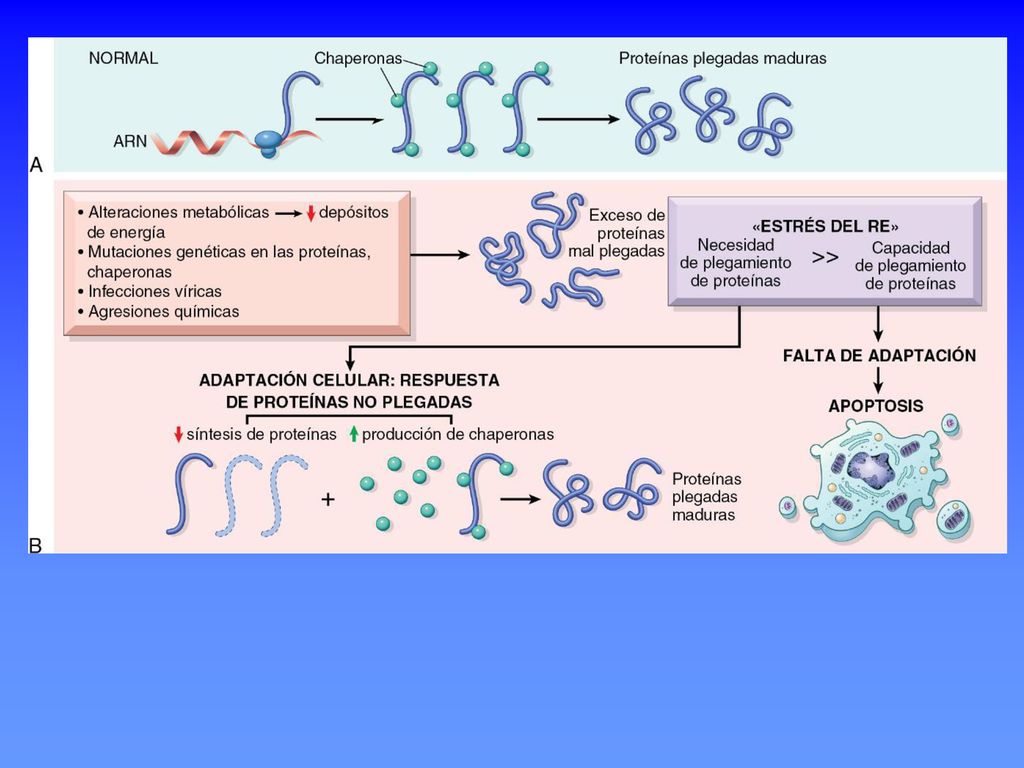 NORMAL

Chaperonas

Proteínas plegadas maduras

ARN

A

• Alteraciones metabólicas → ↓ depósitos de energía
• Mutaciones genéticas en las proteínas, chaperonas
• Infecciones víricas
• Agresiones químicas

Exceso de proteínas mal plegadas

«ESTRÉS DEL RE»
Necesidad de plegamiento de proteínas >> Capacidad de plegamiento de proteínas

FALTA DE ADAPTACIÓN

APOPTOSIS

ADAPTACIÓN CELULAR: RESPUESTA DE PROTEÍNAS NO PLEGADAS

↓ síntesis de proteínas ↑ producción de chaperonas

+

Proteínas plegadas maduras

B